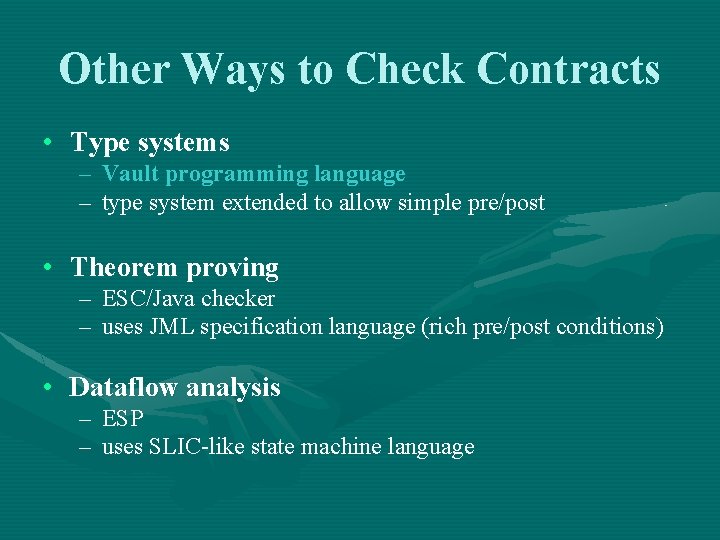 Other Ways to Check Contracts

• Type systems
– Vault programming language
– type system extended to allow simple pre/post

• Theorem proving
– ESC/Java checker
– uses JML specification language (rich pre/post conditions)

• Dataflow analysis
– ESP
– uses SLIC-like state machine language